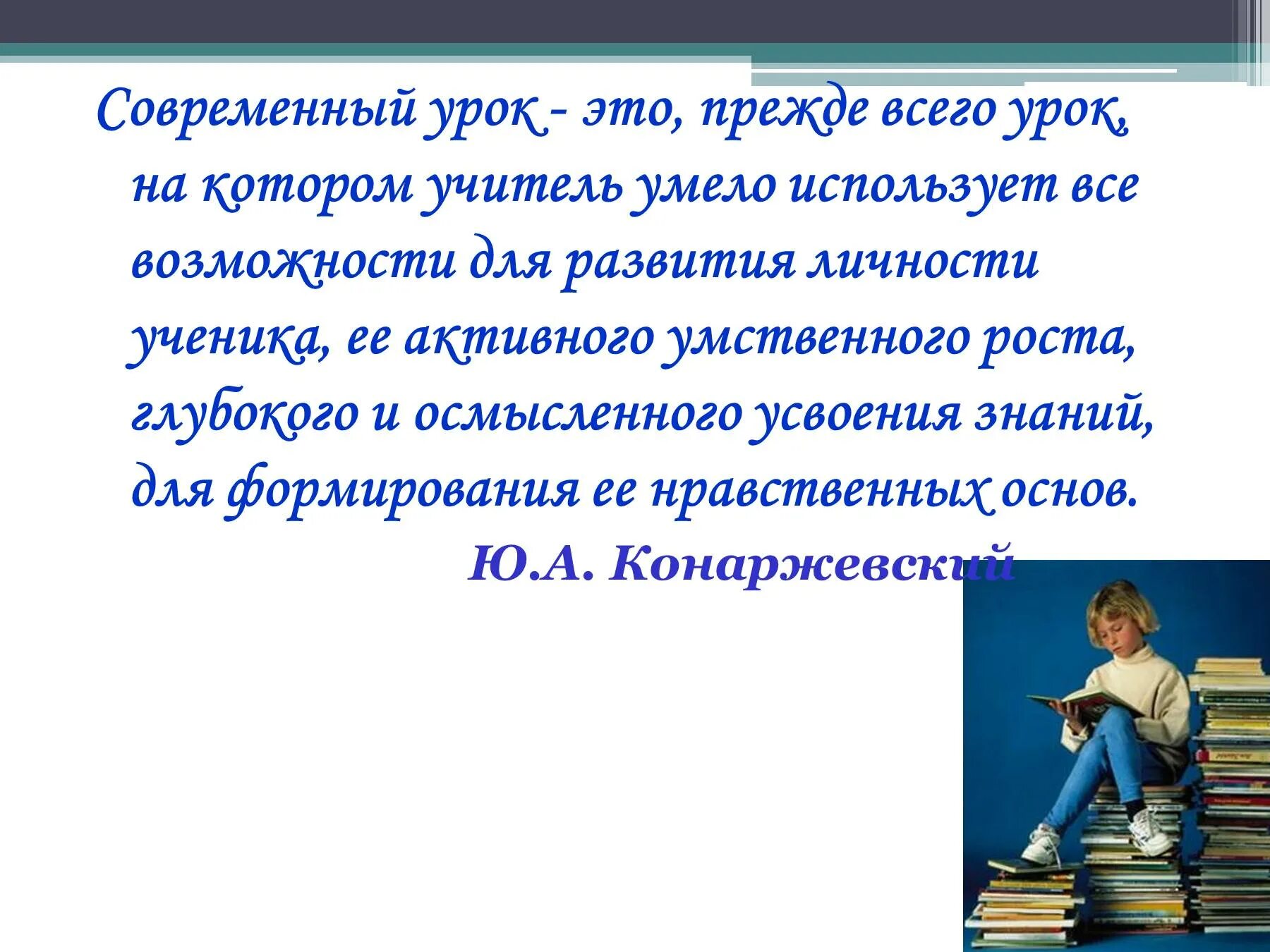 Современный урок - это, прежде всего урок, на котором учитель умело использует все возможности для развития личности ученика, ее активного умственного роста, глубокого и осмысленного усвоения знаний, для формирования ее нравственных основ.

Ю.А. Конаржевский